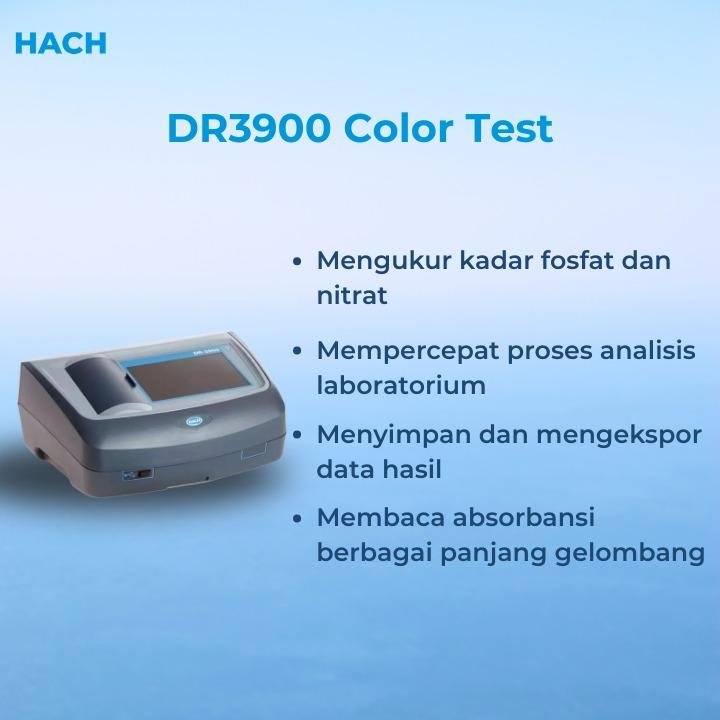 HACH

DR3900 Color Test

• Mengukur kadar fosfat dan nitrat
• Mempercepat proses analisis laboratorium
• Menyimpan dan mengekspor data hasil
• Membaca absorbansi berbagai panjang gelombang